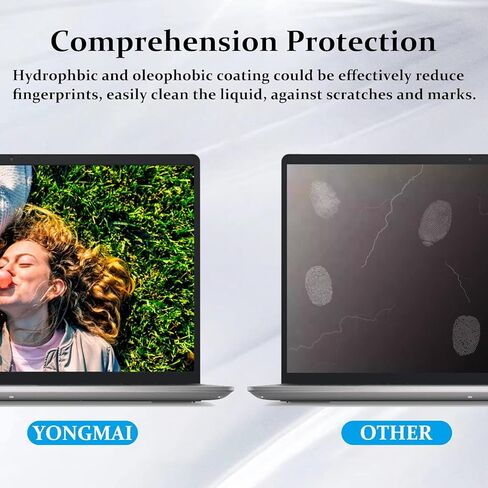 Comprehension Protection

Hydrophbic and oleophobic coating could be effectively reduce fingerprints, easily clean the liquid, against scratches and marks.

YONGMAI

OTHER